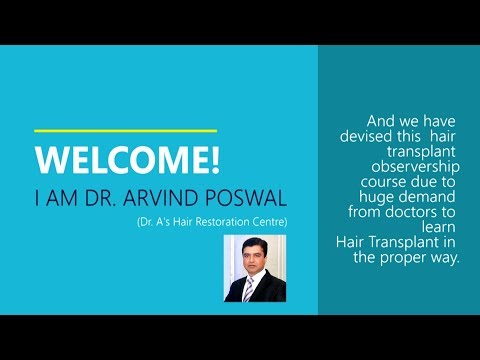 WELCOME!
I AM DR. ARVIND POSWAL
(Dr. A's Hair Restoration Centre)

And we have devised this hair transplant observership course due to huge demand from doctors to learn Hair Transplant in the proper way.